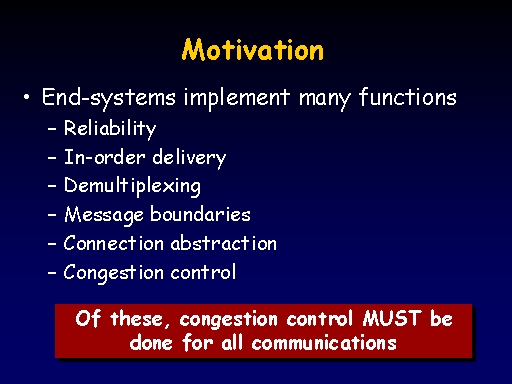 Motivation

• End-systems implement many functions
– Reliability
– In-order delivery
– Demultiplexing
– Message boundaries
– Connection abstraction
– Congestion control

Of these, congestion control MUST be done for all communications